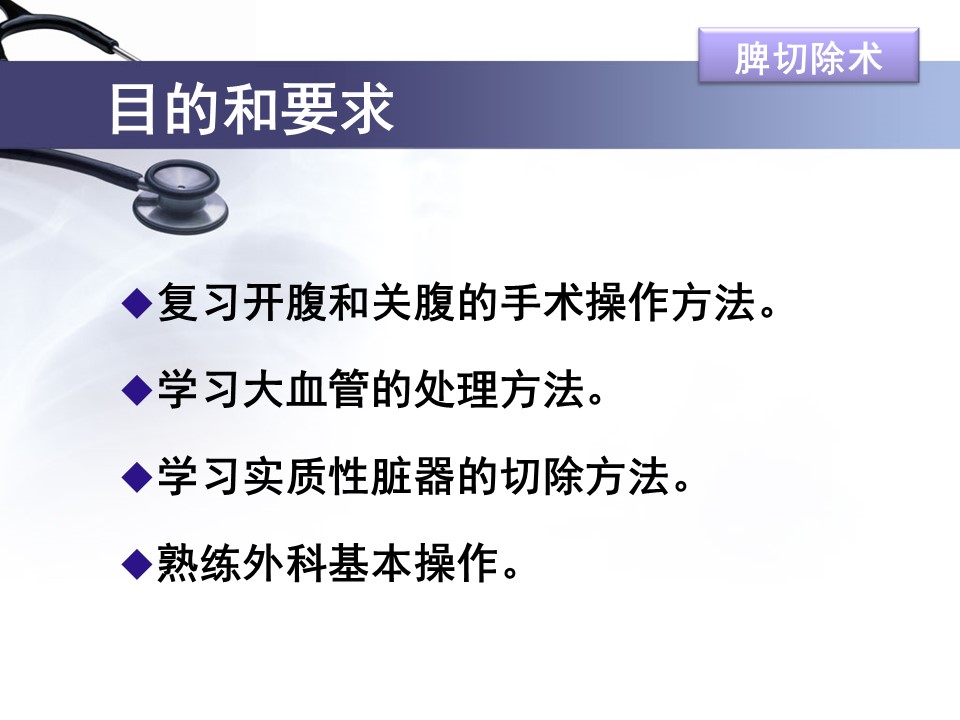 脾切除术

目的和要求

◆复习开腹和关腹的手术操作方法。

◆学习大血管的处理方法。

◆学习实质性脏器的切除方法。

◆熟练外科基本操作。